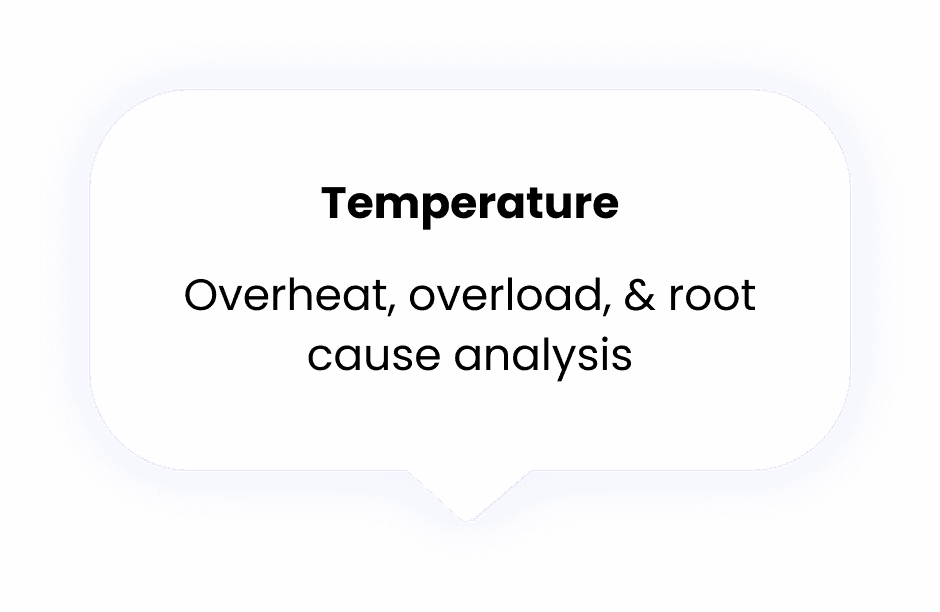 Temperature

Overheat, overload, & root cause analysis